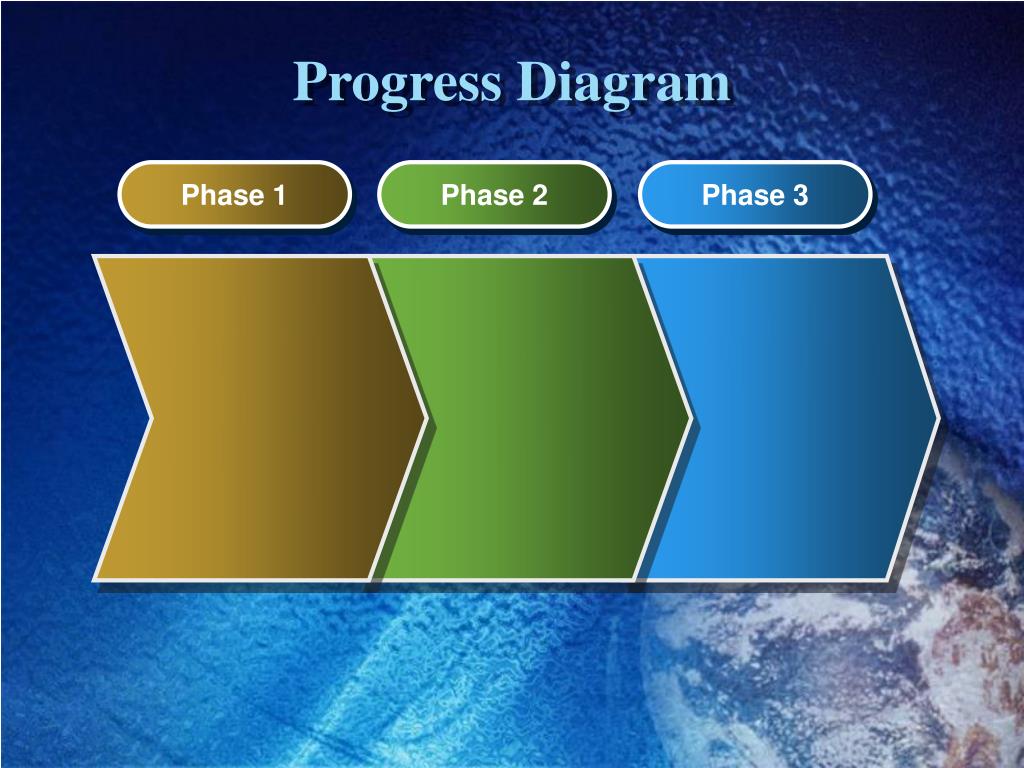 Progress Diagram

Phase 1

Phase 2

Phase 3